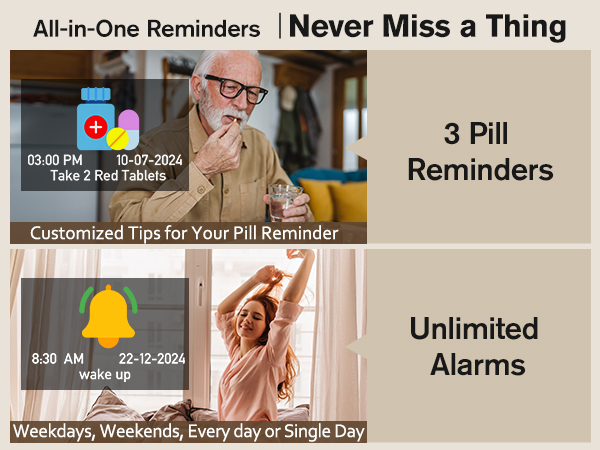 All-in-One Reminders | Never Miss a Thing

03:00 PM 10-07-2024
Take 2 Red Tablets

Customized Tips for Your Pill Reminder

3 Pill Reminders

8:30 AM 22-12-2024
wake up

Weekdays, Weekends, Every day or Single Day

Unlimited Alarms